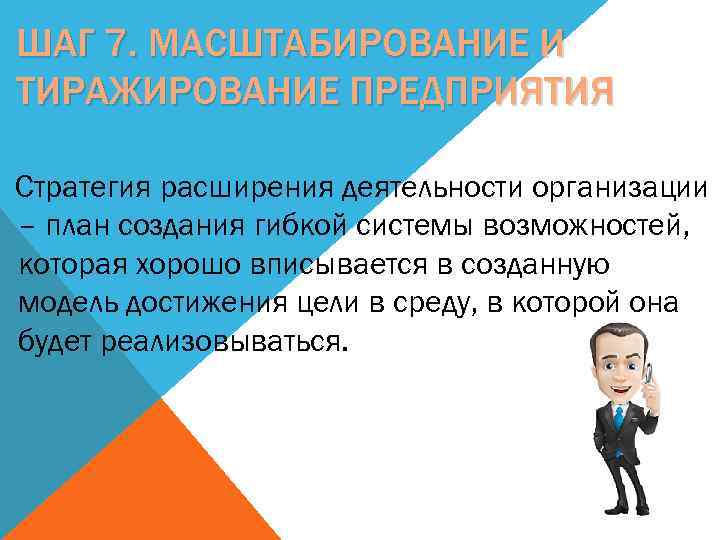 ШАГ 7. МАСШТАБИРОВАНИЕ И ТИРАЖИРОВАНИЕ ПРЕДПРИЯТИЯ

Стратегия расширения деятельности организации – план создания гибкой системы возможностей, которая хорошо вписывается в созданную модель достижения цели в среду, в которой она будет реализовываться.